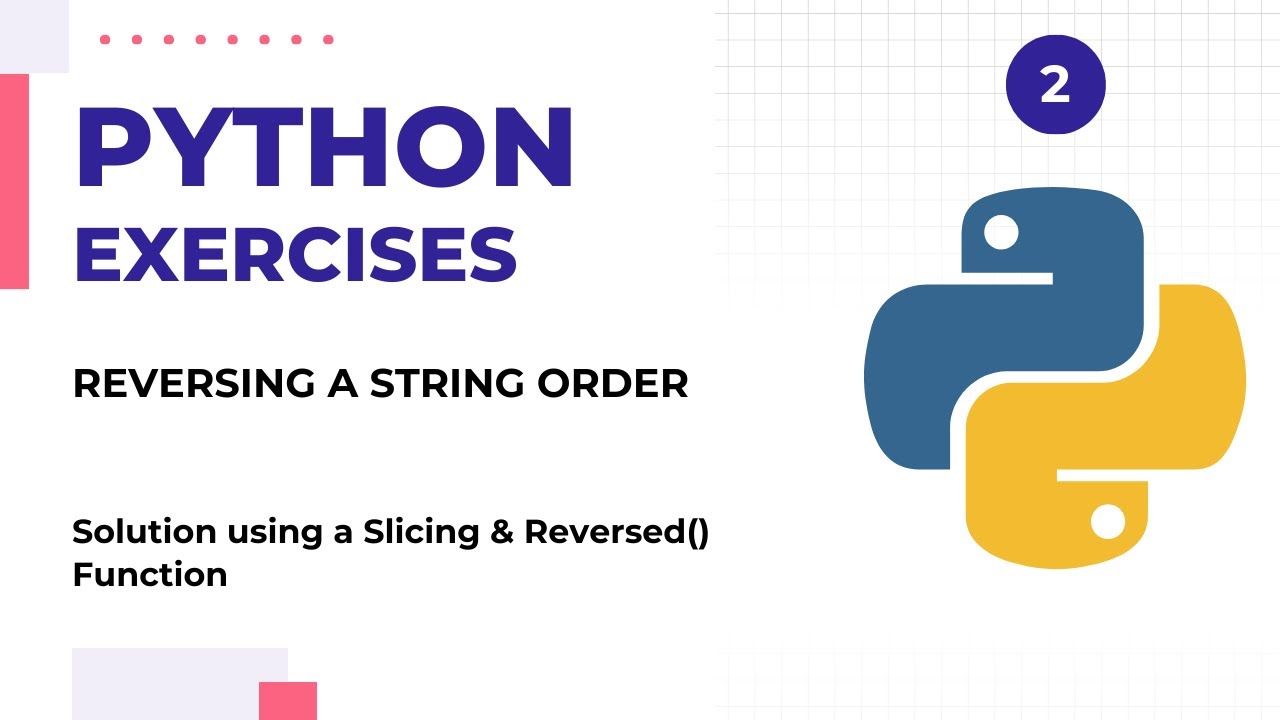 PYTHON
EXERCISES

2

REVERSING A STRING ORDER

Solution using a Slicing & Reversed() Function